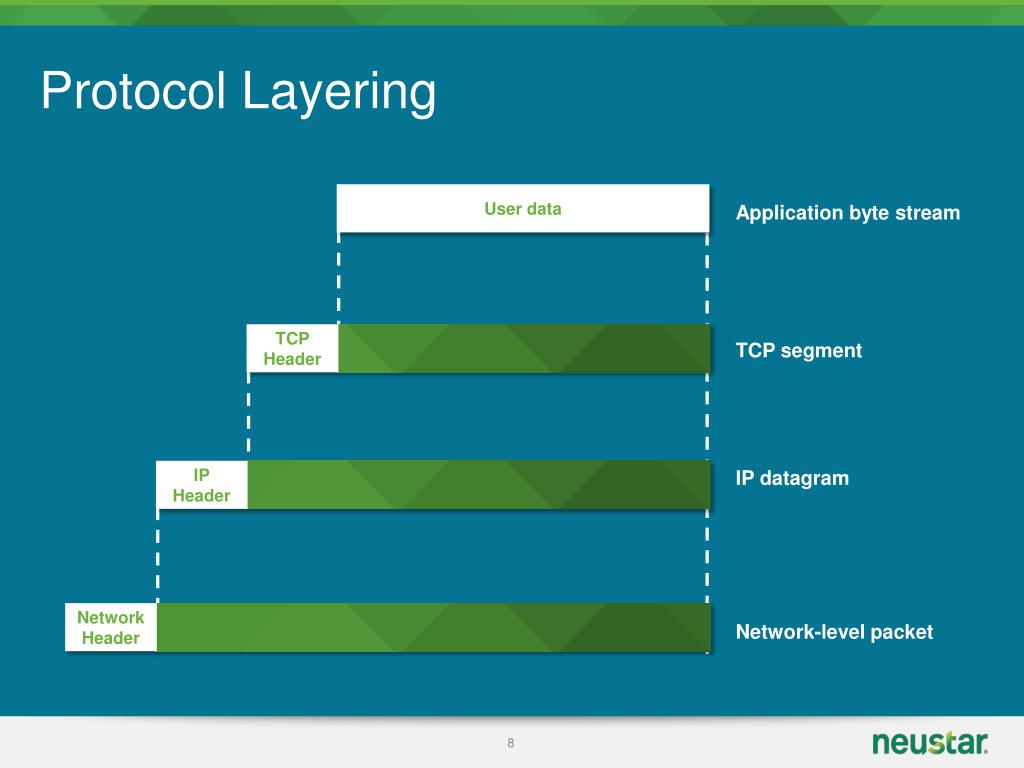 Protocol Layering

User data

Application byte stream

TCP Header

TCP segment

IP Header

IP datagram

Network Header

Network-level packet

8

neustar.